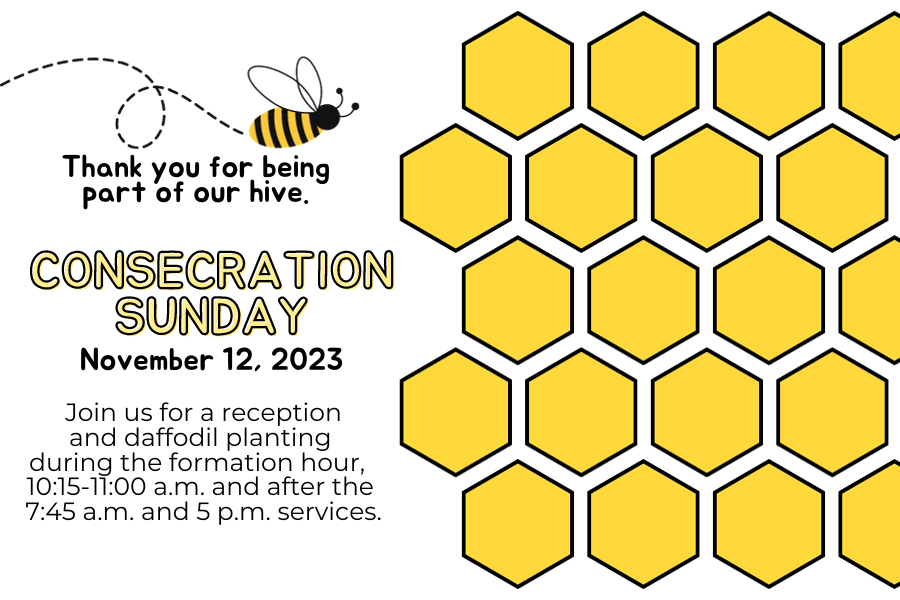 Thank you for being part of our hive.

CONSECRATION SUNDAY

November 12, 2023

Join us for a reception and daffodil planting during the formation hour, 10:15-11:00 a.m. and after the 7:45 a.m. and 5 p.m. services.